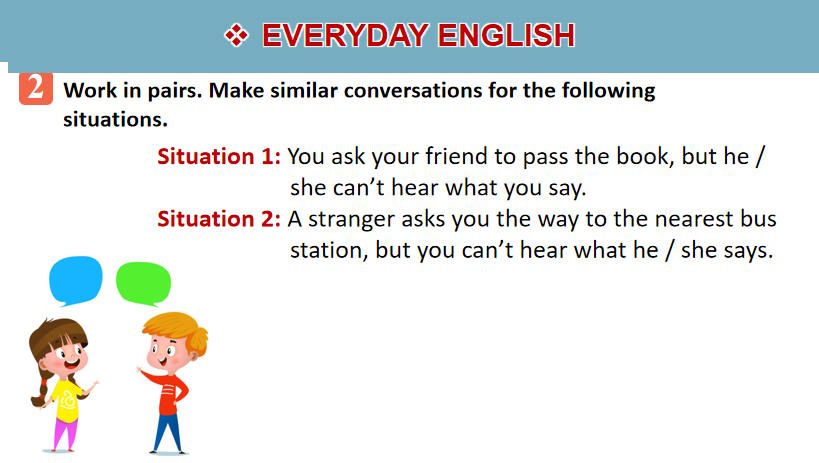 ❖ EVERYDAY ENGLISH

2 Work in pairs. Make similar conversations for the following situations.

Situation 1: You ask your friend to pass the book, but he / she can't hear what you say.

Situation 2: A stranger asks you the way to the nearest bus station, but you can't hear what he / she says.